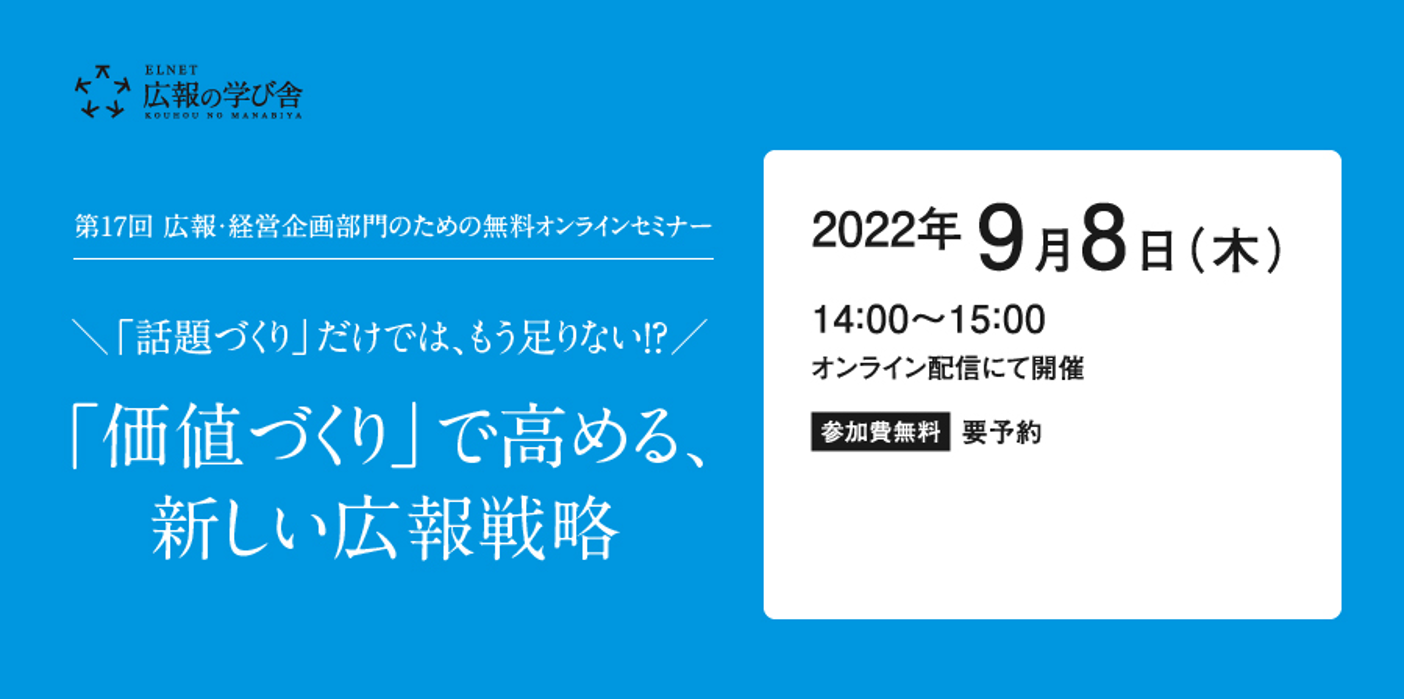 ELNET
広報の学び舎
KOUHOU NO MANABIYA

第17回 広報・経営企画部門のための無料オンラインセミナー

＼「話題づくり」だけでは、もう足りない!?／

「価値づくり」で高める、新しい広報戦略

2022年 9月8日（木）

14:00〜15:00

オンライン配信にて開催

参加費無料 要予約